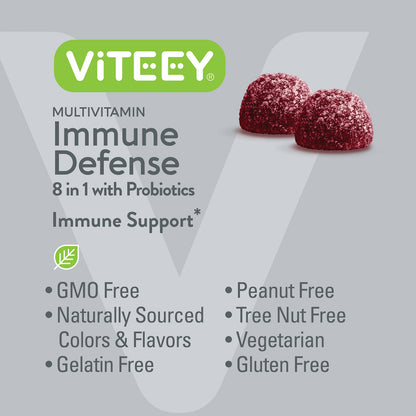 VITEEY®

MULTIVITAMIN
Immune Defense
8 in 1 with Probiotics

Immune Support*

• GMO Free
• Naturally Sourced Colors & Flavors
• Gelatin Free

• Peanut Free
• Tree Nut Free
• Vegetarian
• Gluten Free